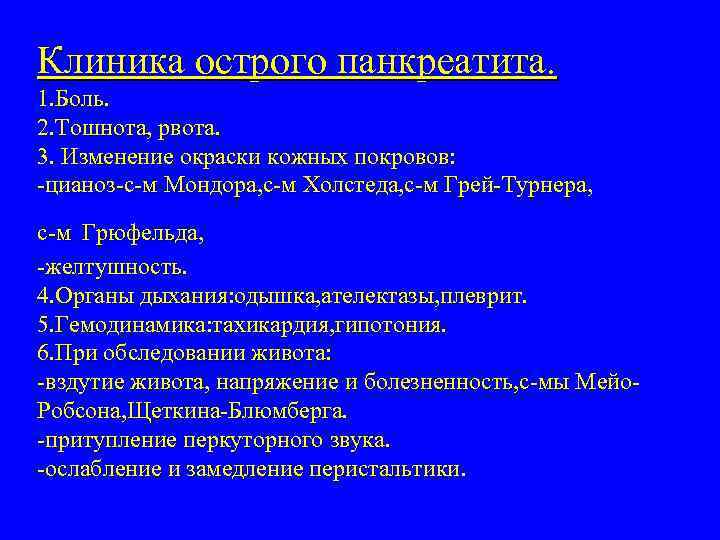 Клиника острого панкреатита.
1.Боль.
2.Тошнота, рвота.
3. Изменение окраски кожных покровов:
-цианоз-с-м Мондора,с-м Холстеда,с-м Грей-Турнера,

с-м Грюфельда,
-желтушность.
4.Органы дыхания:одышка,ателектазы,плеврит.
5.Гемодинамика:тахикардия,гипотония.
6.При обследовании живота:
-вздутие живота, напряжение и болезненность,с-мы Мейо-Робсона,Щеткина-Блюмберга.
-притупление перкуторного звука.
-ослабление и замедление перистальтики.